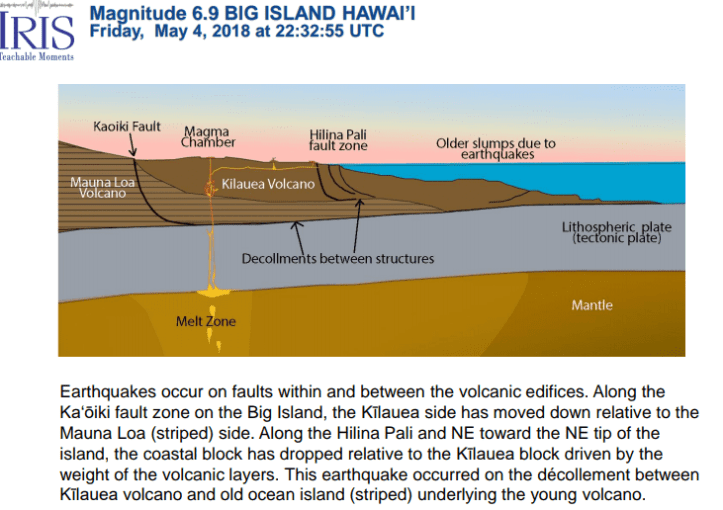 IRIS
Teachable Moments

Magnitude 6.9 BIG ISLAND HAWAI'I
Friday, May 4, 2018 at 22:32:55 UTC

Kaoiki Fault
Magma Chamber
Hilina Pali fault zone
Older slumps due to earthquakes
Mauna Loa Volcano
Kilauea Volcano
Lithospheric plate (tectonic plate)
Decollments between structures
Mantle
Melt Zone

Earthquakes occur on faults within and between the volcanic edifices. Along the Ka'ōiki fault zone on the Big Island, the Kīlauea side has moved down relative to the Mauna Loa (striped) side. Along the Hilina Pali and NE toward the NE tip of the island, the coastal block has dropped relative to the Kīlauea block driven by the weight of the volcanic layers. This earthquake occurred on the décollement between Kīlauea volcano and old ocean island (striped) underlying the young volcano.